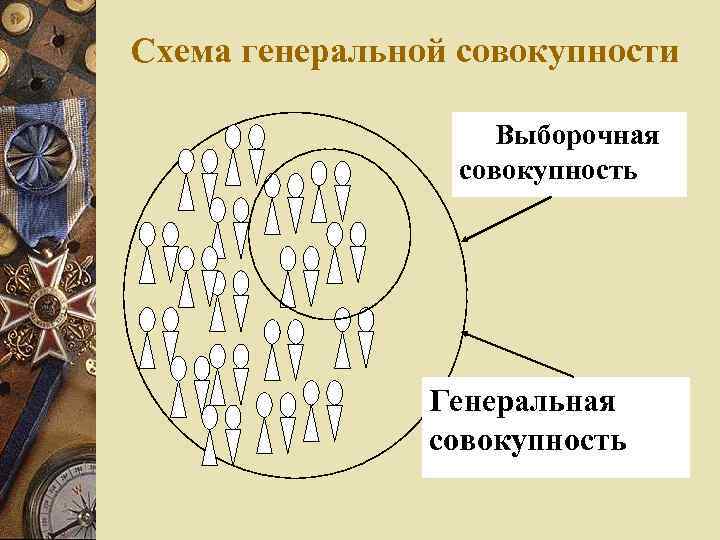 Схема генеральной совокупности

Выборочная совокупность

Генеральная совокупность